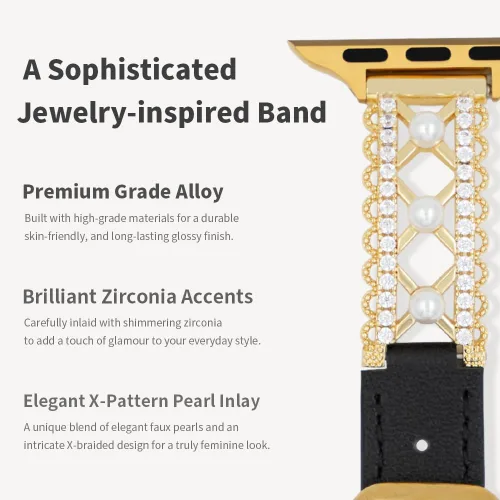 A Sophisticated Jewelry-inspired Band

Premium Grade Alloy

Built with high-grade materials for a durable skin-friendly, and long-lasting glossy finish.

Brilliant Zirconia Accents

Carefully inlaid with shimmering zirconia to add a touch of glamour to your everyday style.

Elegant X-Pattern Pearl Inlay

A unique blend of elegant faux pearls and an intricate X-braided design for a truly feminine look.